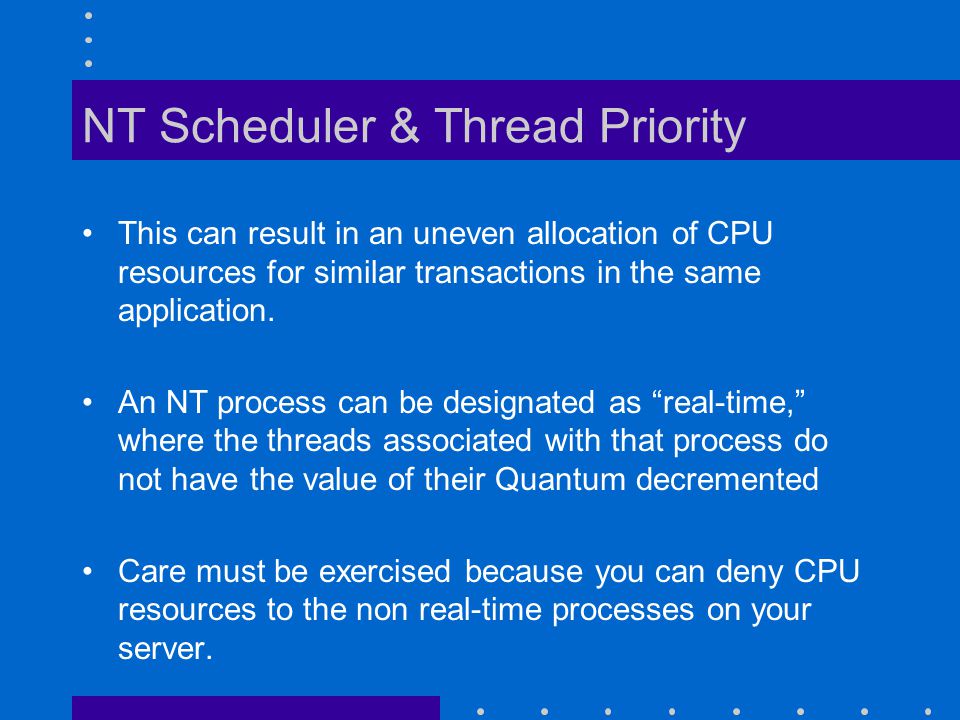 NT Scheduler & Thread Priority

• This can result in an uneven allocation of CPU resources for similar transactions in the same application.

• An NT process can be designated as “real-time,” where the threads associated with that process do not have the value of their Quantum decremented

• Care must be exercised because you can deny CPU resources to the non real-time processes on your server.